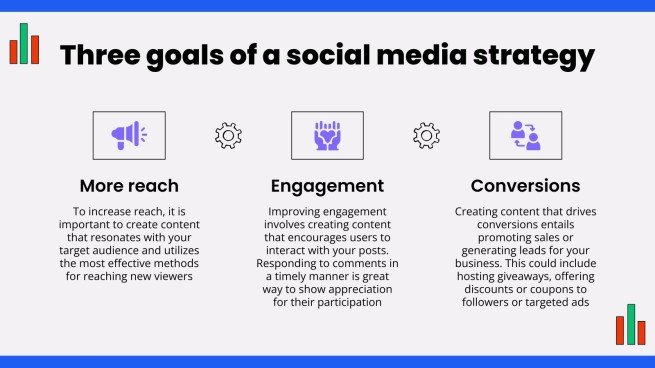 Three goals of a social media strategy

More reach

To increase reach, it is important to create content that resonates with your target audience and utilizes the most effective methods for reaching new viewers

Engagement

Improving engagement involves creating content that encourages users to interact with your posts. Responding to comments in a timely manner is great way to show appreciation for their participation

Conversions

Creating content that drives conversions entails promoting sales or generating leads for your business. This could include hosting giveaways, offering discounts or coupons to followers or targeted ads